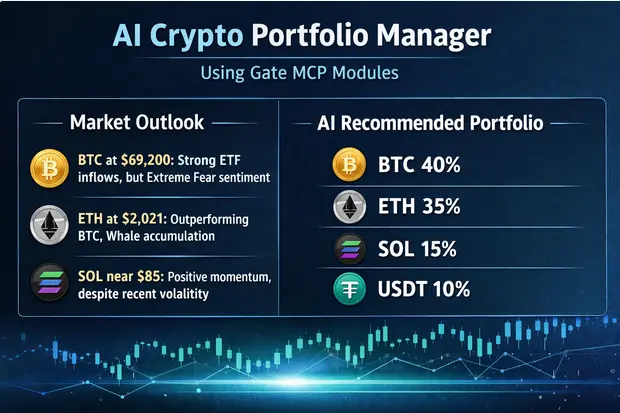 AI Crypto Portfolio Manager

Using Gate MCP Modules

Market Outlook

BTC at $69,200: Strong ETF inflows, but Extreme Fear sentiment

ETH at $2,021: Outperforming BTC, Whale accumulation

SOL near $85: Positive momentum, despite recent volatility

AI Recommended Portfolio

BTC 40%

ETH 35%

SOL 15%

USDT 10%